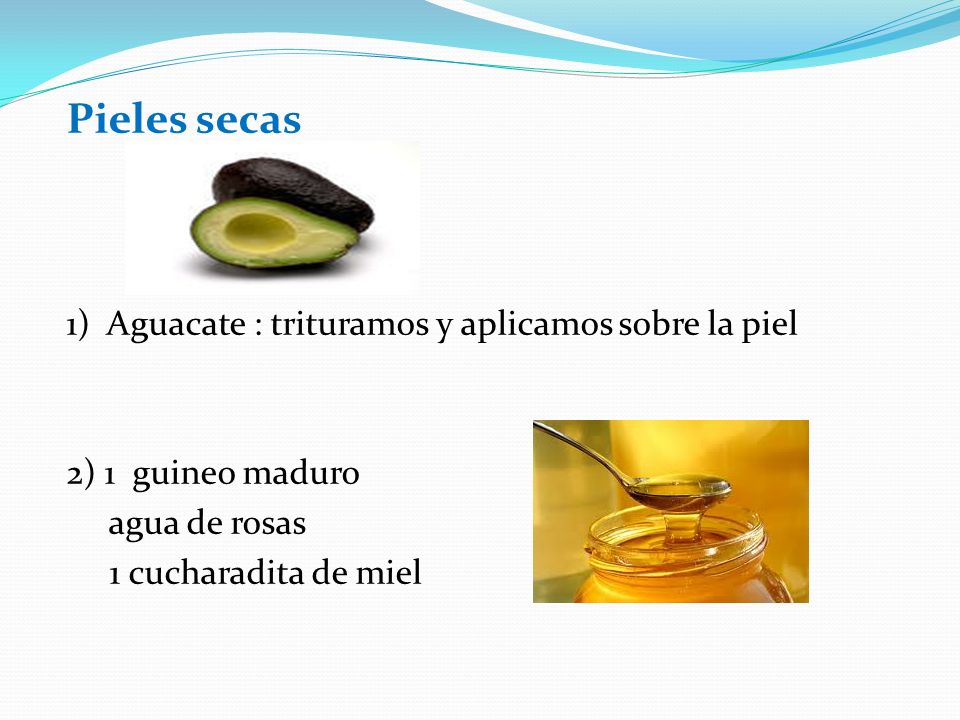 Pieles secas

1) Aguacate : trituramos y aplicamos sobre la piel

2) 1 guineo maduro
agua de rosas
1 cucharadita de miel